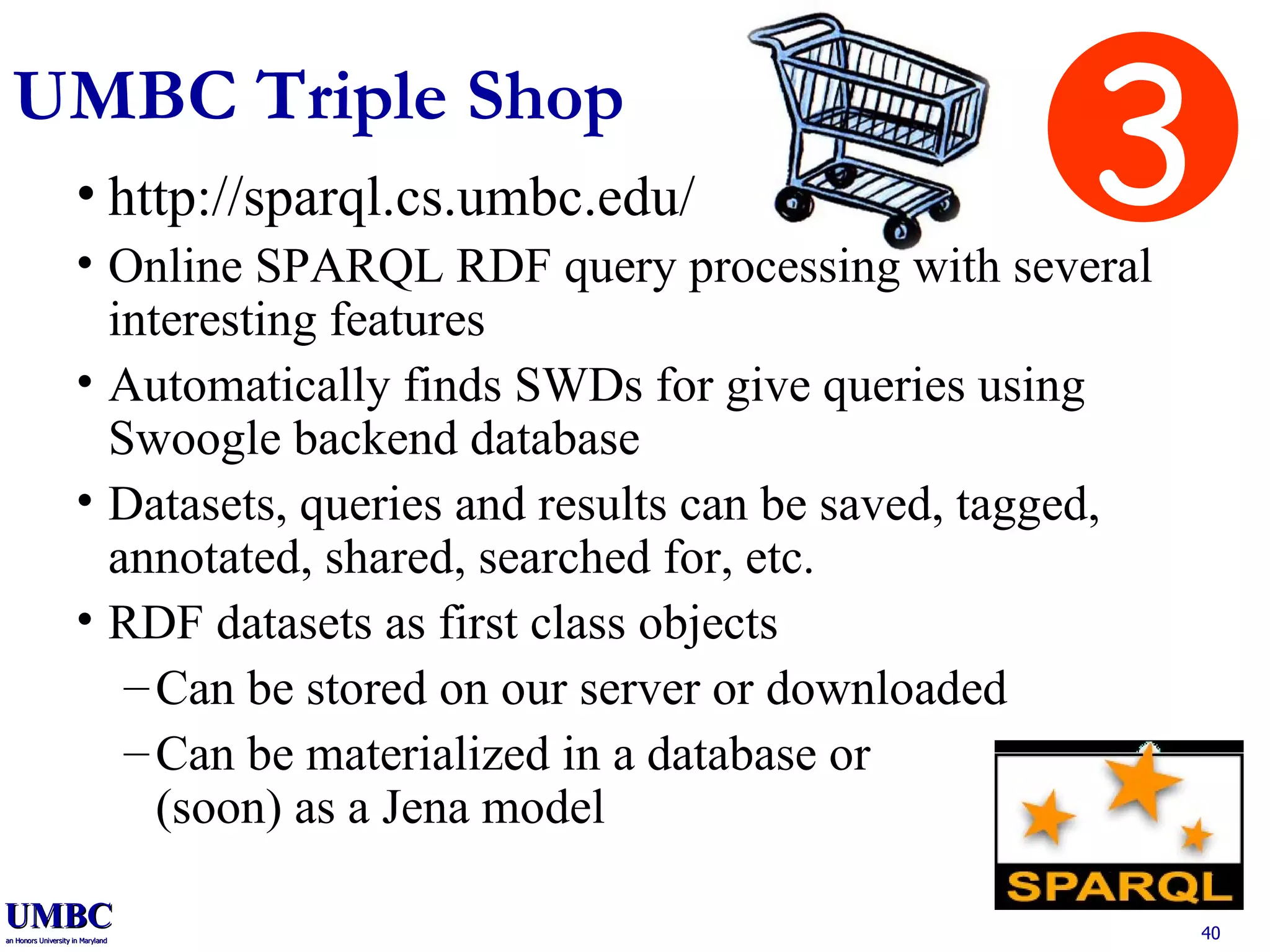 UMBC Triple Shop

3

• http://sparql.cs.umbc.edu/
• Online SPARQL RDF query processing with several interesting features
• Automatically finds SWDs for give queries using Swoogle backend database
• Datasets, queries and results can be saved, tagged, annotated, shared, searched for, etc.
• RDF datasets as first class objects
– Can be stored on our server or downloaded
– Can be materialized in a database or (soon) as a Jena model

SPARQL

UMBC
an Honors University in Maryland

40